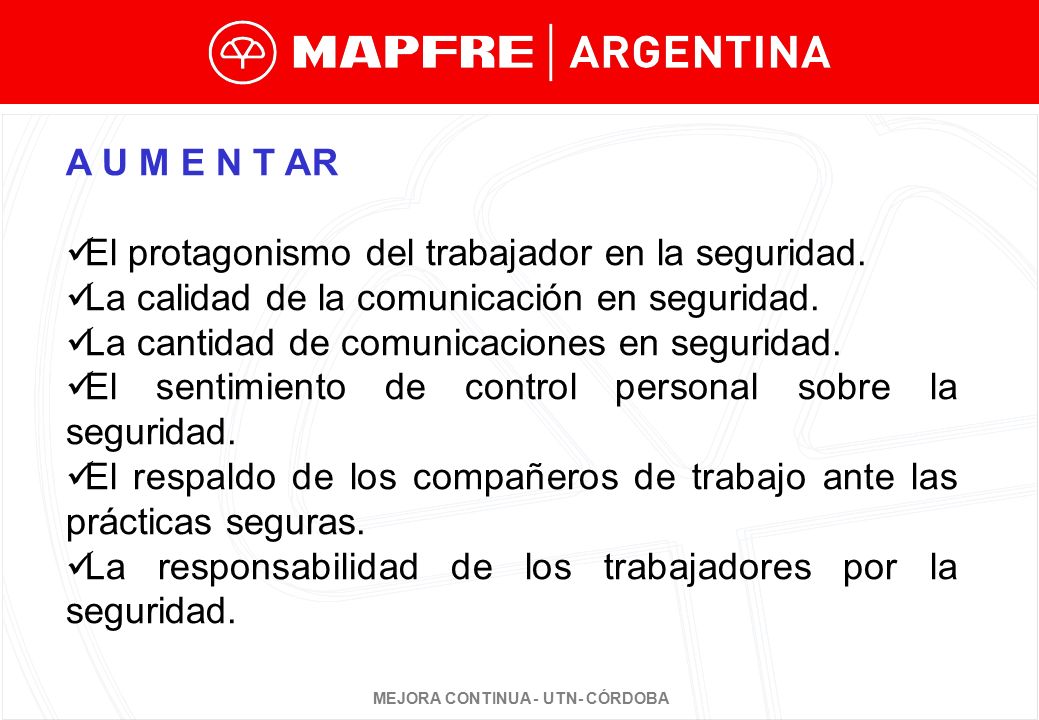 MAPFRE | ARGENTINA

A U M E N T AR

✓El protagonismo del trabajador en la seguridad.
✓La calidad de la comunicación en seguridad.
✓La cantidad de comunicaciones en seguridad.
✓El sentimiento de control personal sobre la seguridad.
✓El respaldo de los compañeros de trabajo ante las prácticas seguras.
✓La responsabilidad de los trabajadores por la seguridad.

MEJORA CONTINUA - UTN- CÓRDOBA